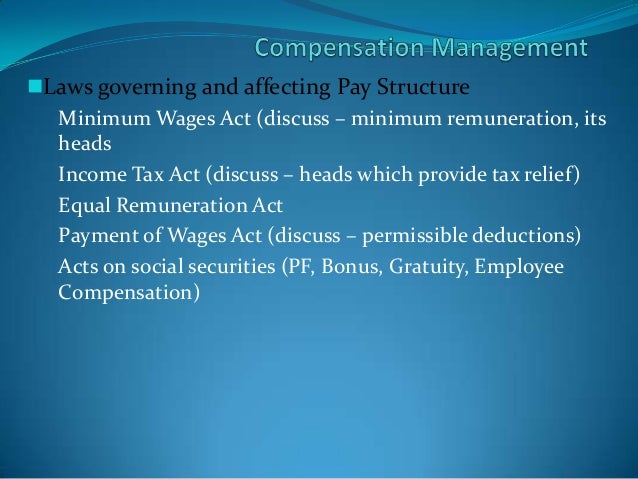 Compensation Management

Laws governing and affecting Pay Structure

Minimum Wages Act (discuss – minimum remuneration, its heads

Income Tax Act (discuss – heads which provide tax relief)

Equal Remuneration Act

Payment of Wages Act (discuss – permissible deductions)

Acts on social securities (PF, Bonus, Gratuity, Employee Compensation)